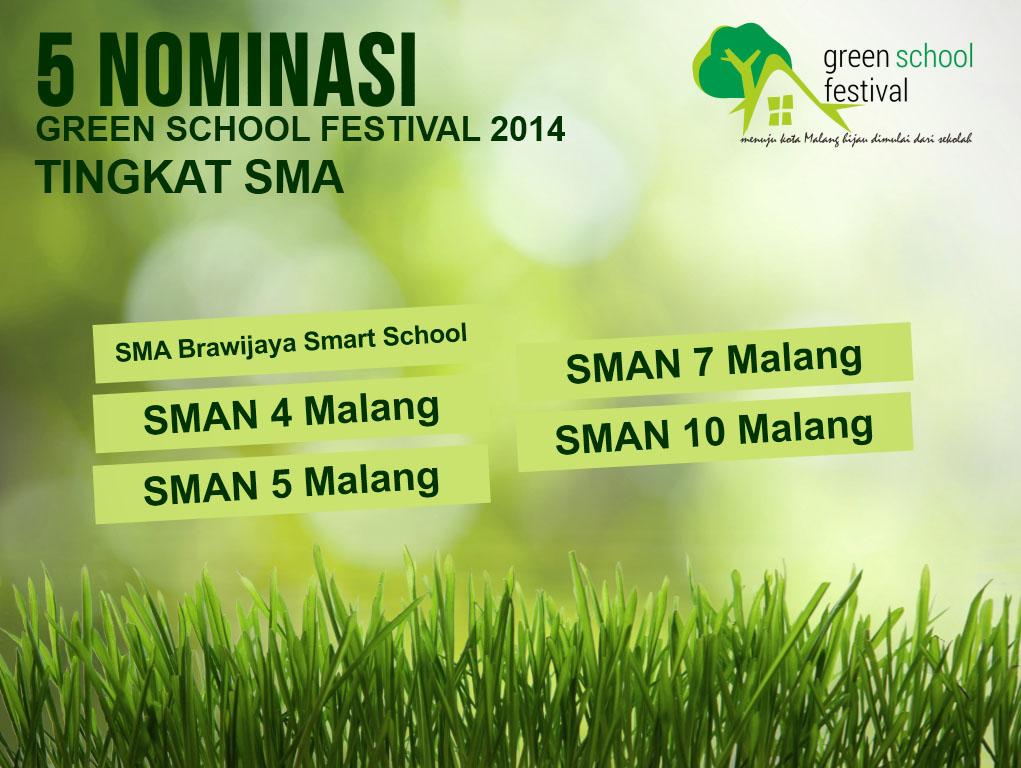 5 NOMINASI
GREEN SCHOOL FESTIVAL 2014
TINGKAT SMA

green school
festival
menuju kota Malang hijau dimulai dari sekolah

SMA Brawijaya Smart School

SMAN 4 Malang

SMAN 5 Malang

SMAN 7 Malang

SMAN 10 Malang